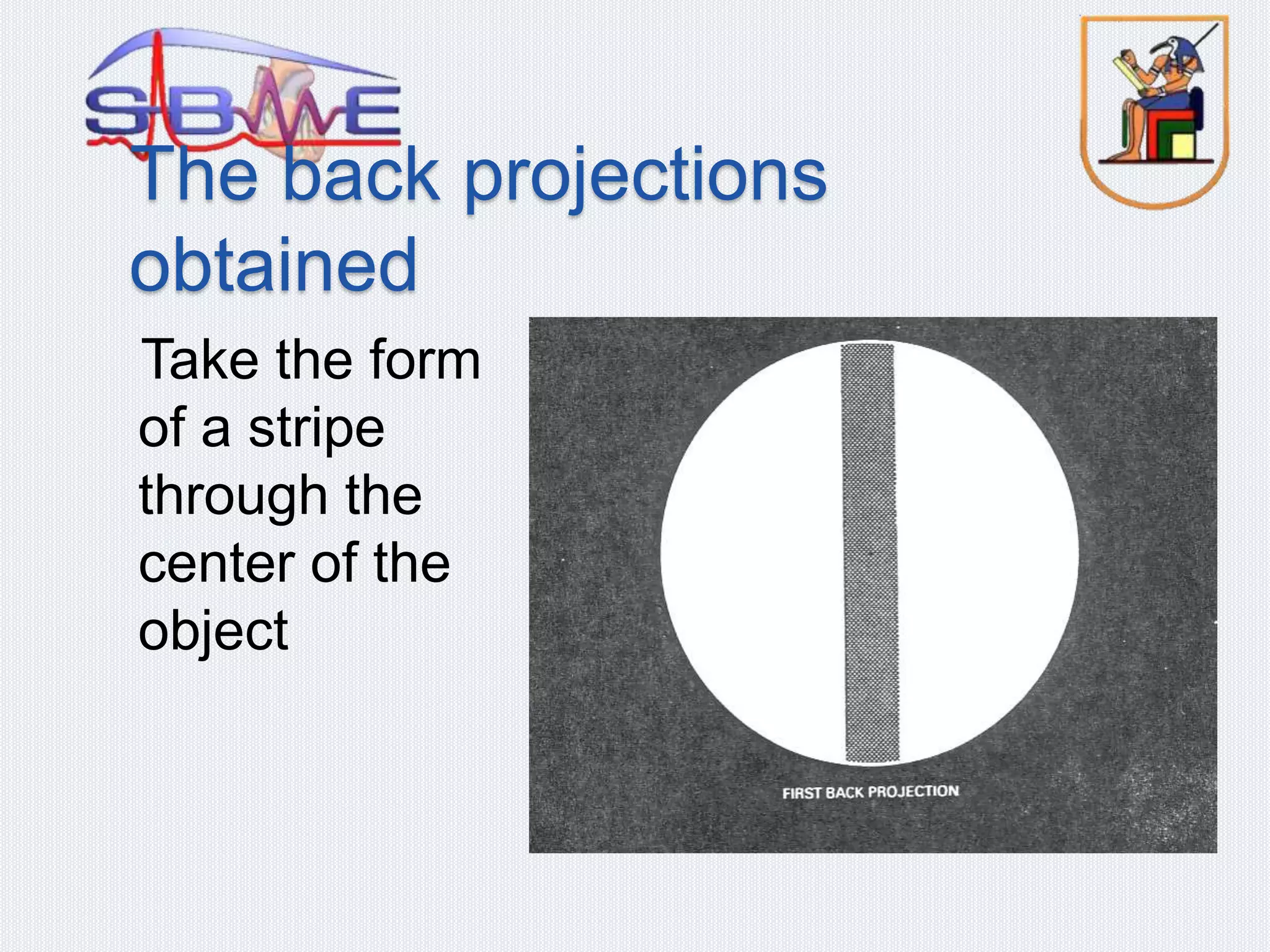 SBME

The back projections obtained

Take the form of a stripe through the center of the object

FIRST BACK PROJECTION